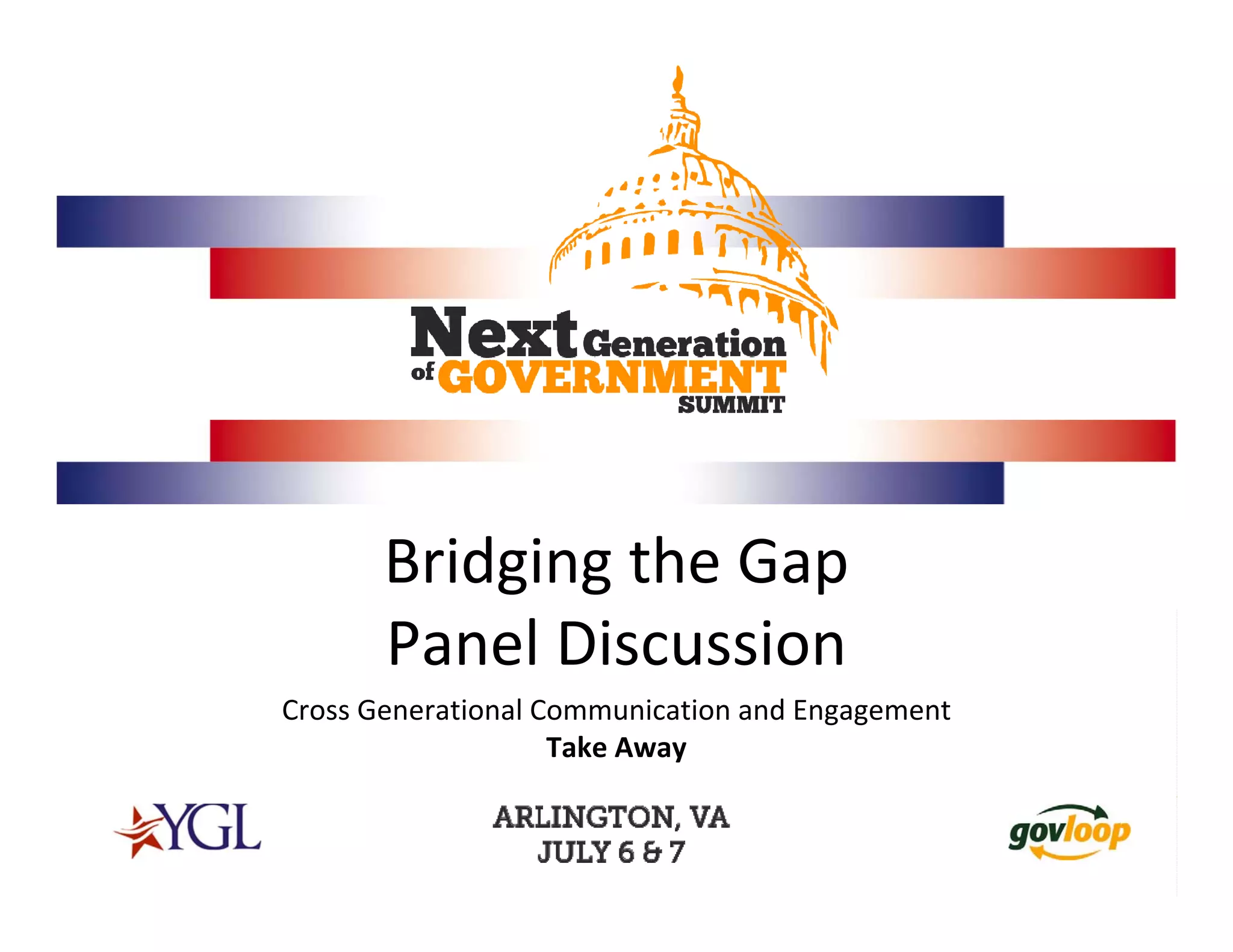 Next Generation of GOVERNMENT SUMMIT

Bridging the Gap
Panel Discussion

Cross Generational Communication and Engagement
Take Away

YGL

ARLINGTON, VA
JULY 6 & 7

govloop